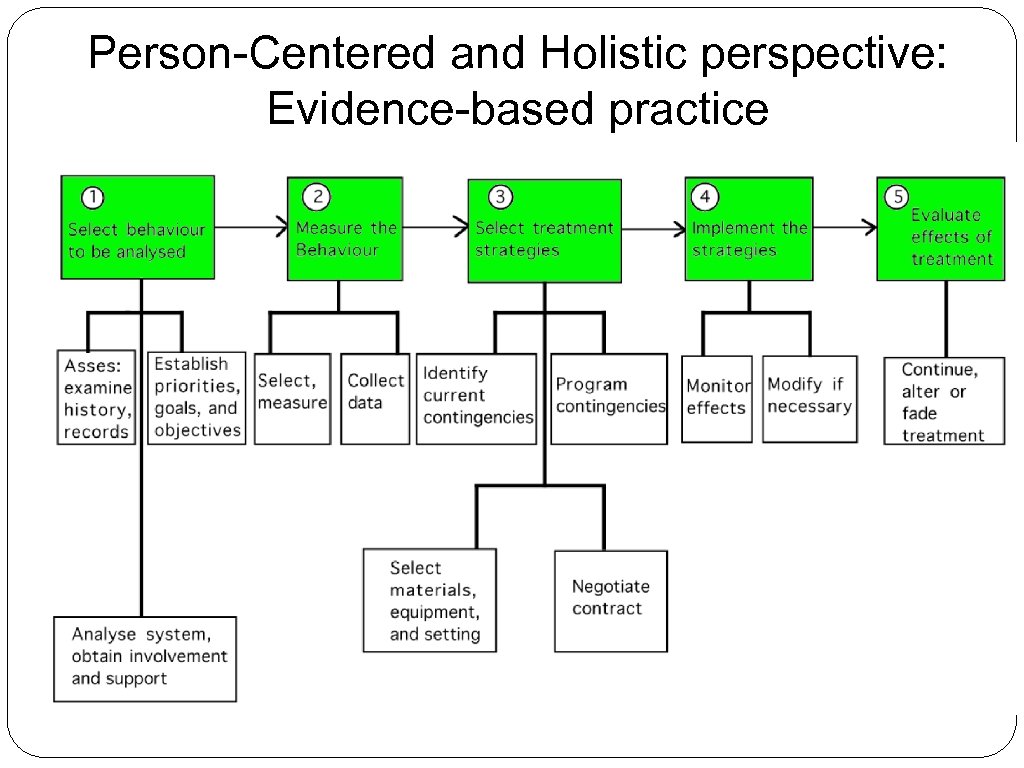 Person-Centered and Holistic perspective: Evidence-based practice

1 Select behaviour to be analysed

2 Measure the Behaviour

3 Select treatment strategies

4 Implement the strategies

5 Evaluate effects of treatment

Asses: examine history, records

Establish priorities, goals, and objectives

Select, measure

Collect data

Identify current contingencies

Program contingencies

Monitor effects

Modify if necessary

Continue, alter or fade treatment

Select materials, equipment, and setting

Negotiate contract

Analyse system, obtain involvement and support